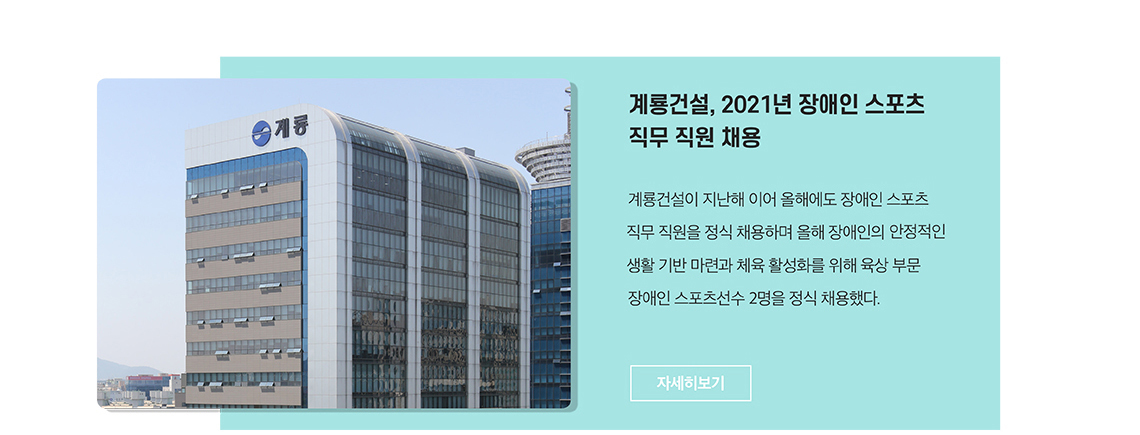 계룡

계룡건설, 2021년 장애인 스포츠 직무 직원 채용

계룡건설이 지난해 이어 올해에도 장애인 스포츠 직무 직원을 정식 채용하며 올해 장애인의 안정적인 생활 기반 마련과 체육 활성화를 위해 육상 부문 장애인 스포츠선수 2명을 정식 채용했다.

자세히보기